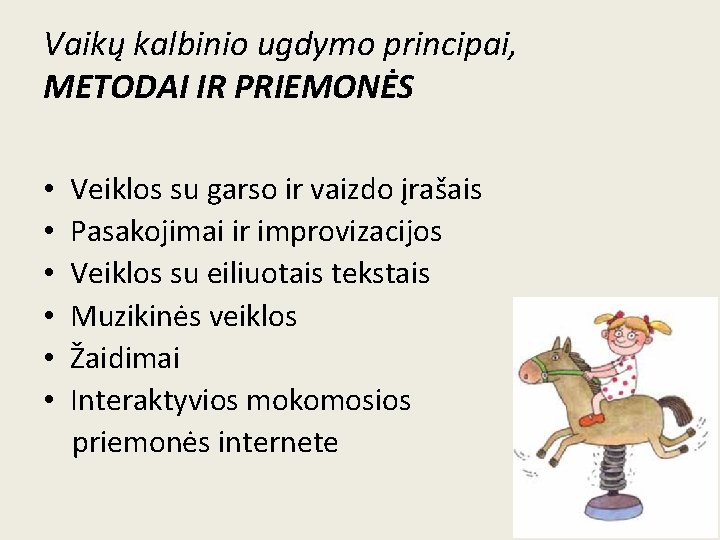 Vaikų kalbinio ugdymo principai,
METODAI IR PRIEMONĖS

• Veiklos su garso ir vaizdo įrašais
• Pasakojimai ir improvizacijos
• Veiklos su eiliuotais tekstais
• Muzikinės veiklos
• Žaidimai
• Interaktyvios mokomosios priemonės internete